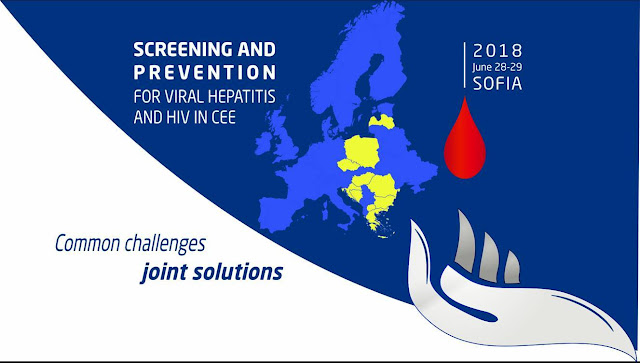 SCREENING AND PREVENTION
FOR VIRAL HEPATITIS AND HIV IN CEE

2018
June 28-29
SOFIA

Common challenges
joint solutions